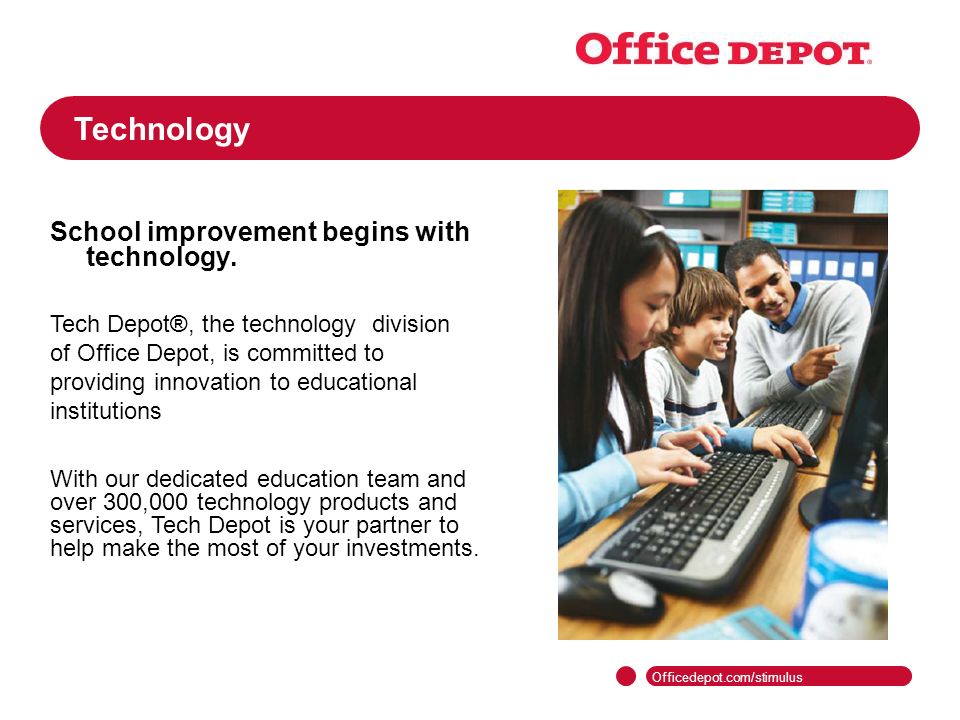 Office DEPOT.

Technology

School improvement begins with technology.

Tech Depot®, the technology  division of Office Depot, is committed to providing innovation to educational institutions

With our dedicated education team and over 300,000 technology products and services, Tech Depot is your partner to help make the most of your investments.

Officedepot.com/stimulus